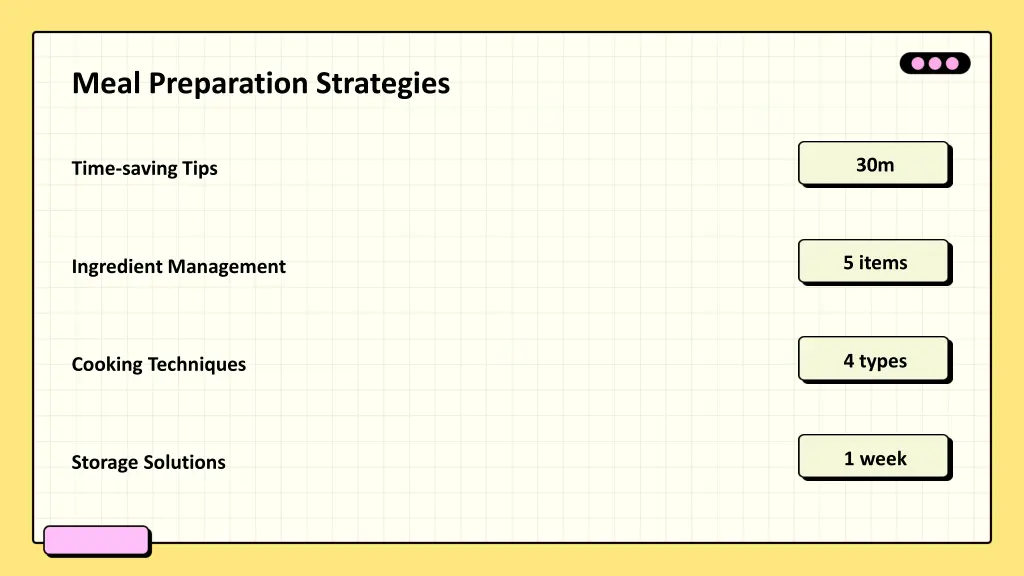 Meal Preparation Strategies

Time-saving Tips

30m

Ingredient Management

5 items

Cooking Techniques

4 types

Storage Solutions

1 week